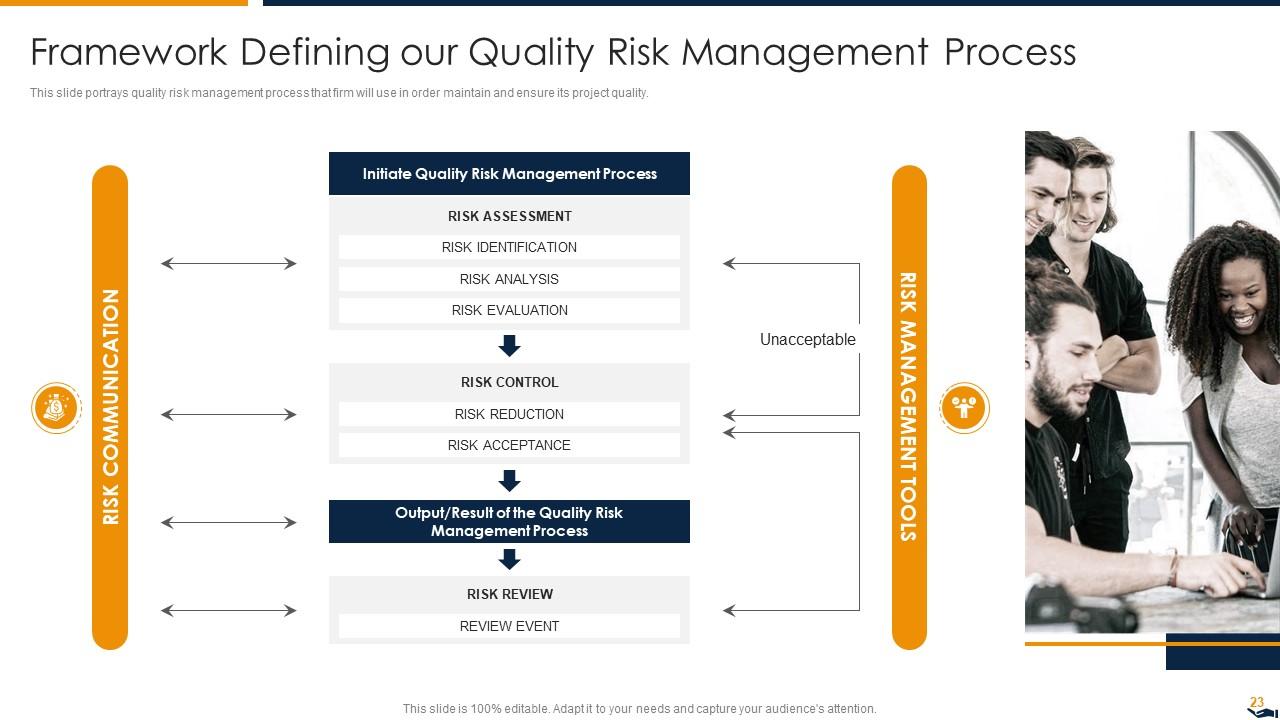 Framework Defining our Quality Risk Management Process

This slide portrays quality risk management process that firm will use in order maintain and ensure its project quality.

RISK COMMUNICATION

Initiate Quality Risk Management Process

RISK ASSESSMENT

RISK IDENTIFICATION

RISK ANALYSIS

RISK EVALUATION

RISK CONTROL

RISK REDUCTION

RISK ACCEPTANCE

Output/Result of the Quality Risk Management Process

RISK REVIEW

REVIEW EVENT

Unacceptable

RISK MANAGEMENT TOOLS

This slide is 100% editable. Adapt it to your needs and capture your audience's attention.

23